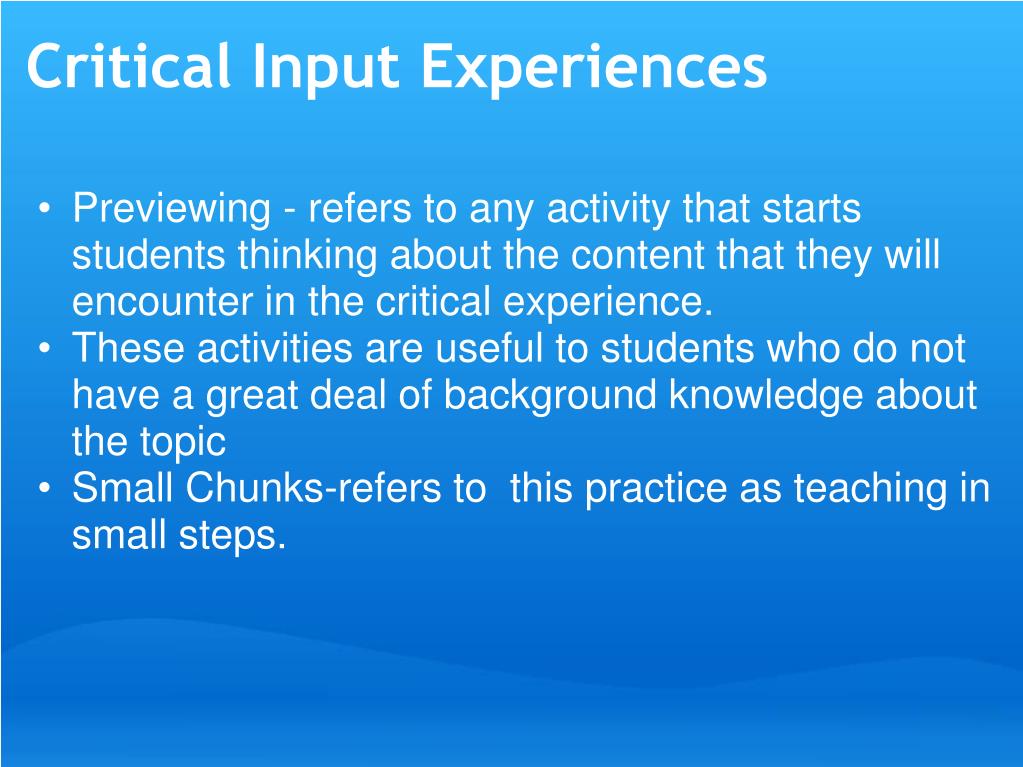 Critical Input Experiences

• Previewing - refers to any activity that starts students thinking about the content that they will encounter in the critical experience.
• These activities are useful to students who do not have a great deal of background knowledge about the topic
• Small Chunks-refers to  this practice as teaching in small steps.